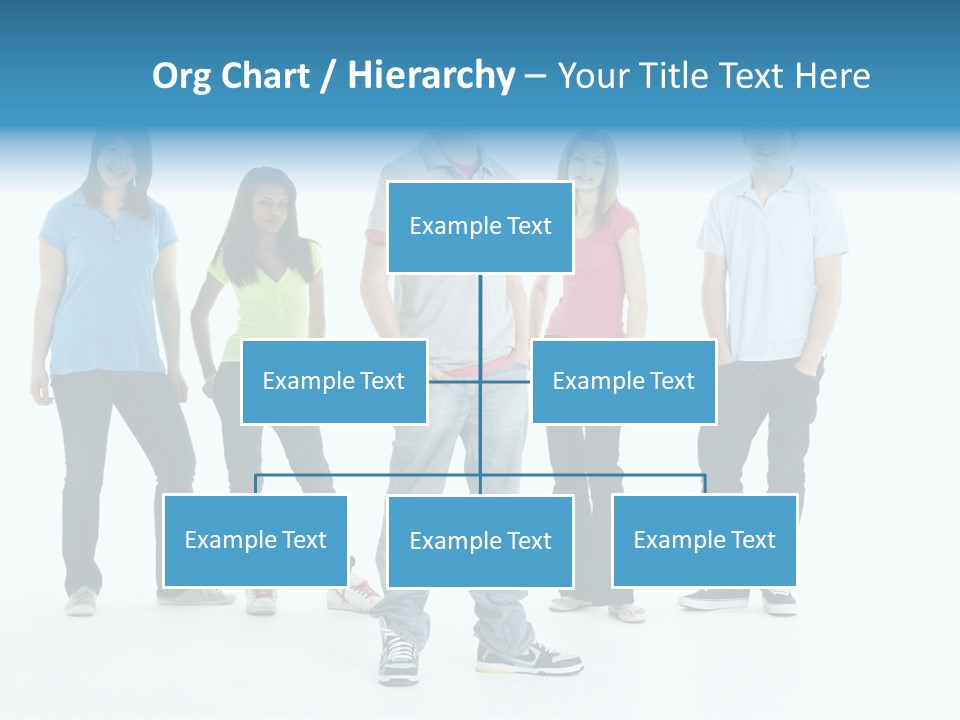 Org Chart / Hierarchy – Your Title Text Here

Example Text

Example Text

Example Text

Example Text

Example Text

Example Text